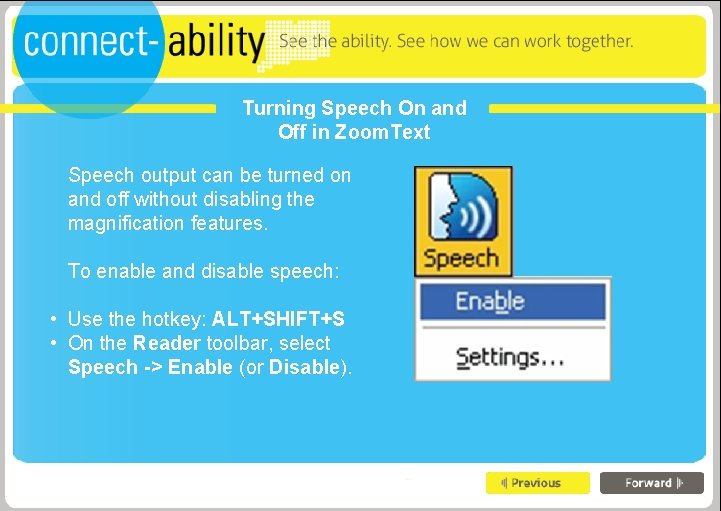 connect-ability See the ability. See how we can work together.

Turning Speech On and Off in ZoomText

Speech output can be turned on and off without disabling the magnification features.

To enable and disable speech:

• Use the hotkey: ALT+SHIFT+S
• On the Reader toolbar, select Speech -> Enable (or Disable).

Speech

Enable

Settings...

Previous

Forward